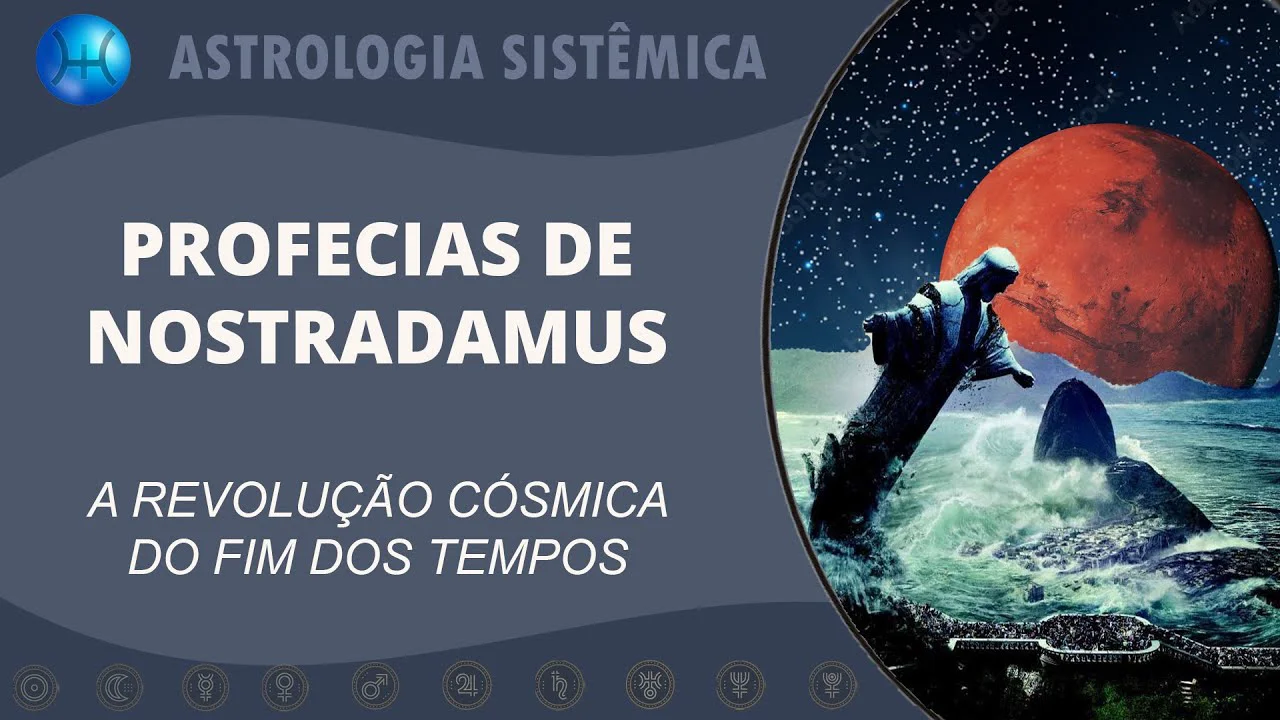 ASTROLOGIA SISTÊMICA

PROFECIAS DE NOSTRADAMUS

A REVOLUÇÃO CÓSMICA DO FIM DOS TEMPOS